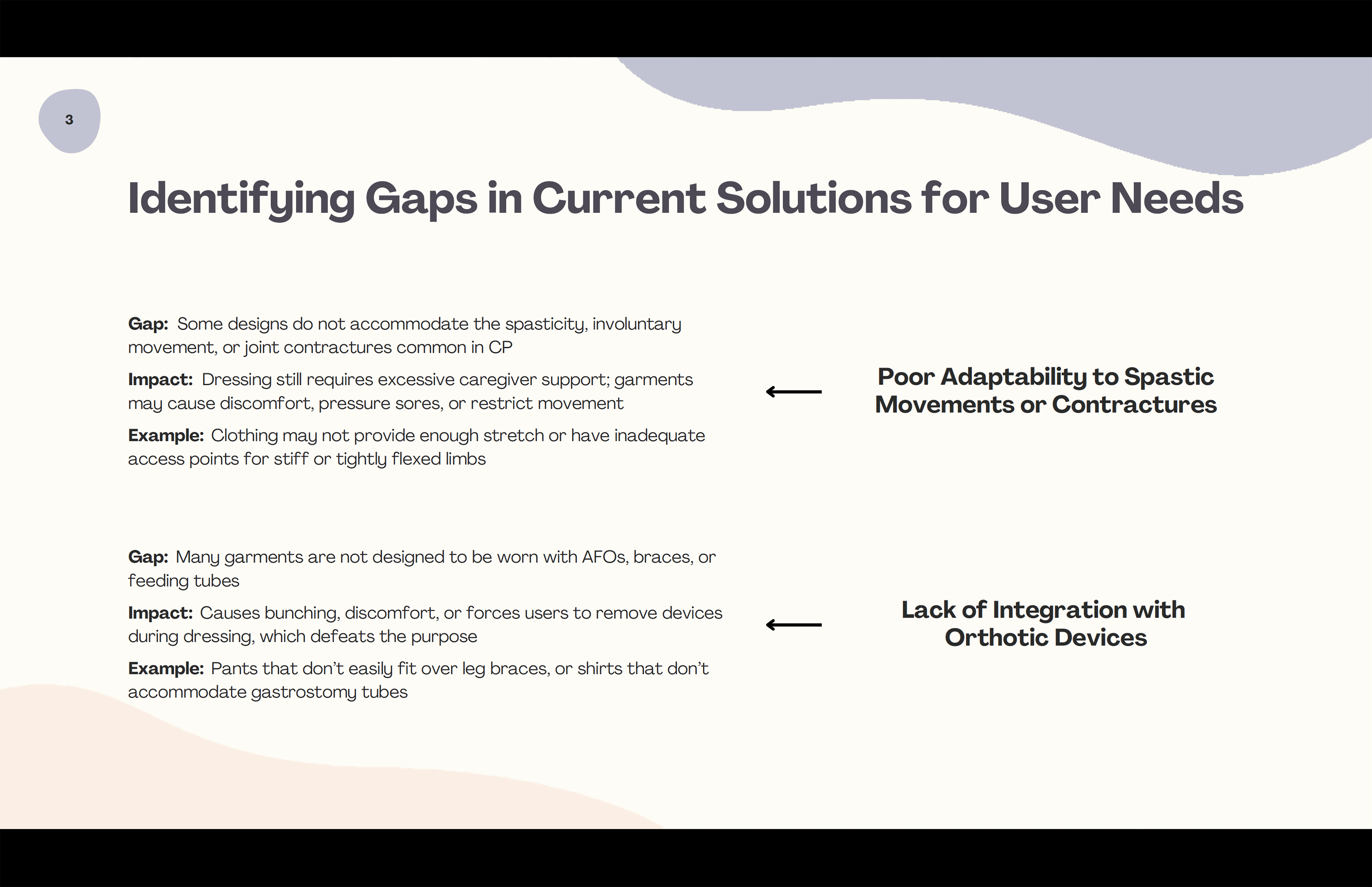 3

Identifying Gaps in Current Solutions for User Needs

Gap: Some designs do not accommodate the spasticity, involuntary movement, or joint contractures common in CP

Impact: Dressing still requires excessive caregiver support; garments may cause discomfort, pressure sores, or restrict movement

Example: Clothing may not provide enough stretch or have inadequate access points for stiff or tightly flexed limbs

Poor Adaptability to Spastic Movements or Contractures

Gap: Many garments are not designed to be worn with AFOs, braces, or feeding tubes

Impact: Causes bunching, discomfort, or forces users to remove devices during dressing, which defeats the purpose

Example: Pants that don't easily fit over leg braces, or shirts that don't accommodate gastrostomy tubes

Lack of Integration with Orthotic Devices